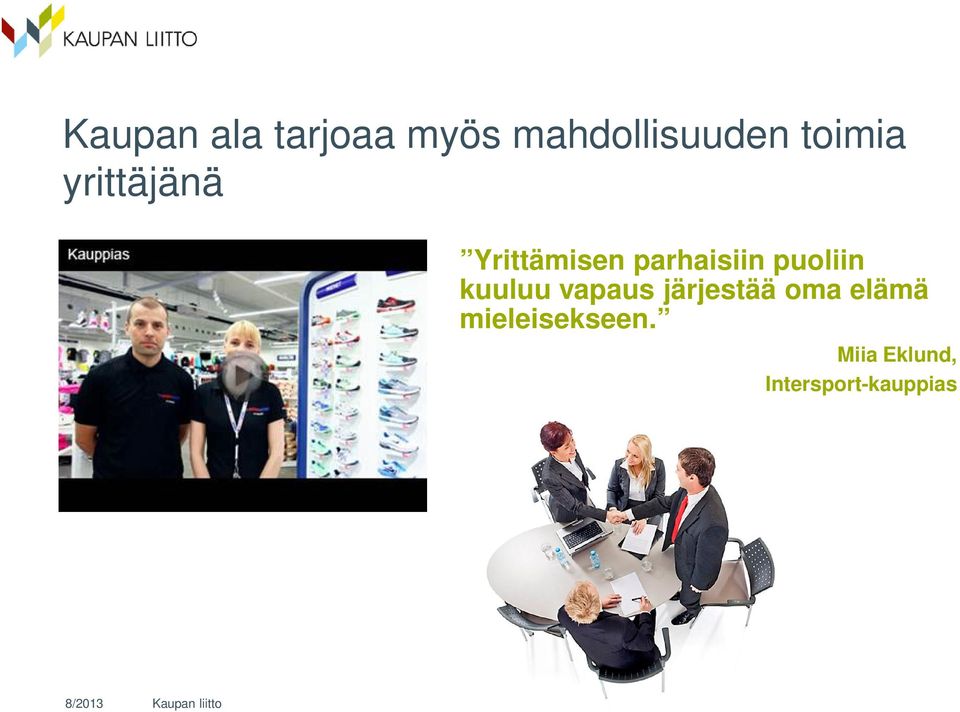 KAUPAN LIITTO

Kaupan ala tarjoaa myös mahdollisuuden toimia yrittäjänä

Kauppias

”Yrittämisen parhaisiin puoliin kuuluu vapaus järjestää oma elämä mieleisekseen.”

Miia Eklund,
Intersport-kauppias

8/2013 Kaupan liitto